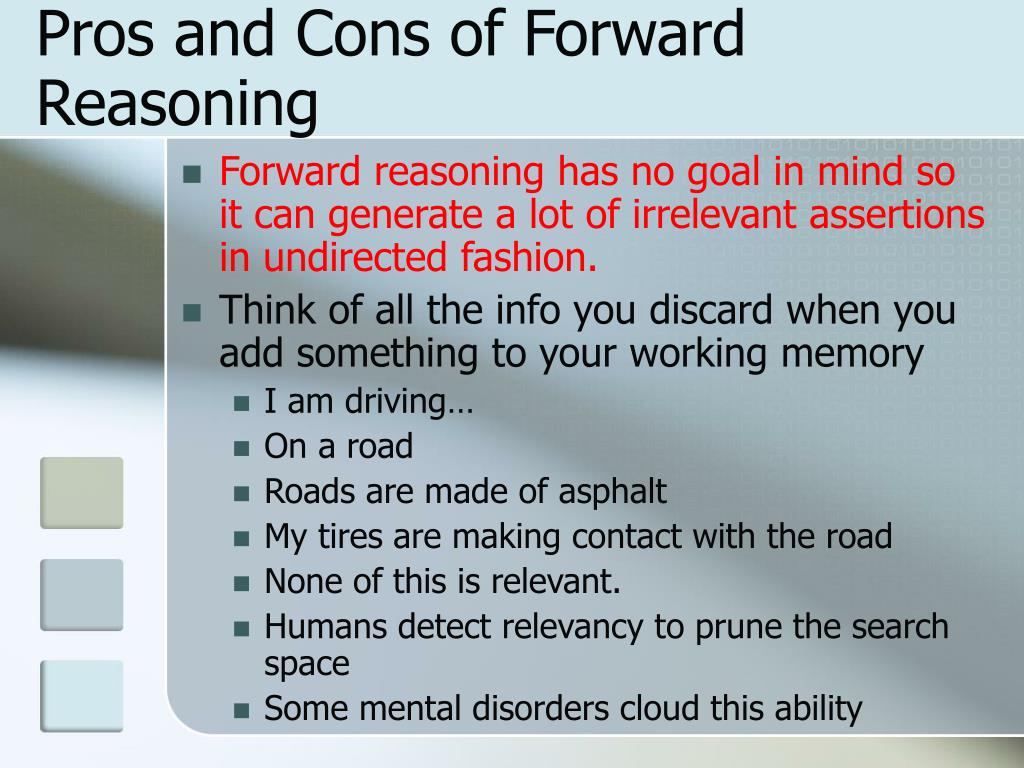 Pros and Cons of Forward Reasoning

- Forward reasoning has no goal in mind so it can generate a lot of irrelevant assertions in undirected fashion.
- Think of all the info you discard when you add something to your working memory
  - I am driving…
  - On a road
  - Roads are made of asphalt
  - My tires are making contact with the road
  - None of this is relevant.
  - Humans detect relevancy to prune the search space
  - Some mental disorders cloud this ability